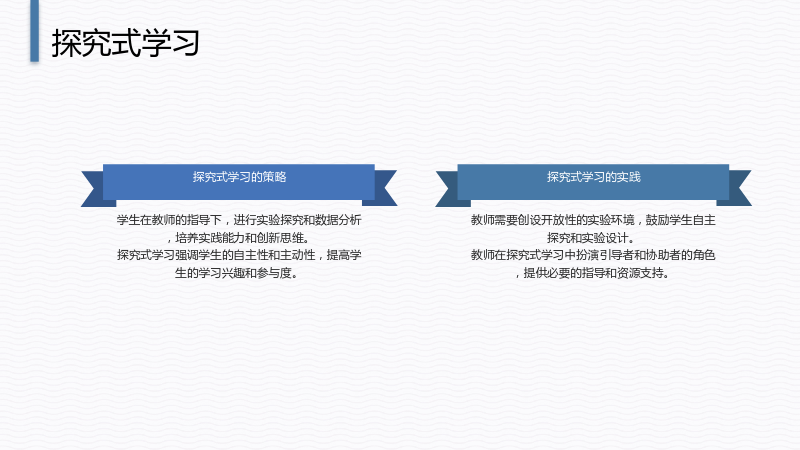 探究式学习

探究式学习的策略

学生在教师的指导下，进行实验探究和数据分析，培养实践能力和创新思维。

探究式学习强调学生的自主性和主动性，提高学生的学习兴趣和参与度。

探究式学习的实践

教师需要创设开放性的实验环境，鼓励学生自主探究和实验设计。

教师在探究式学习中扮演引导者和协助者的角色，提供必要的指导和资源支持。